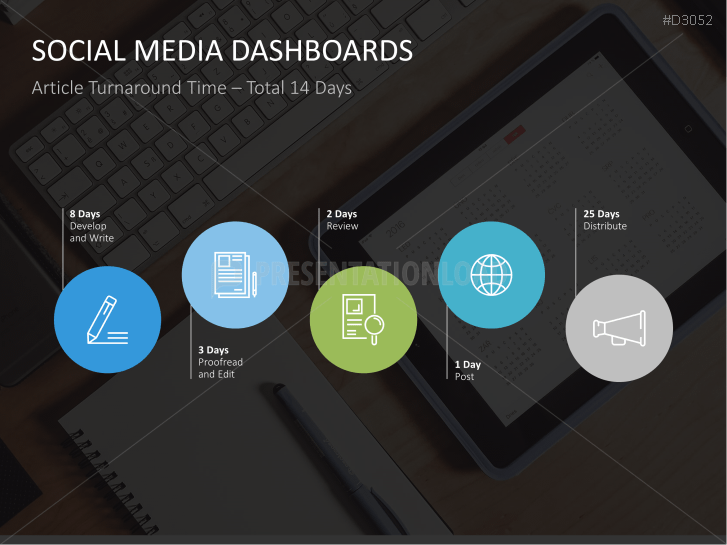 #D3052

SOCIAL MEDIA DASHBOARDS

Article Turnaround Time – Total 14 Days

8 Days
Develop and Write

3 Days
Proofread and Edit

2 Days
Review

1 Day
Post

25 Days
Distribute

PRESENTATIONLO